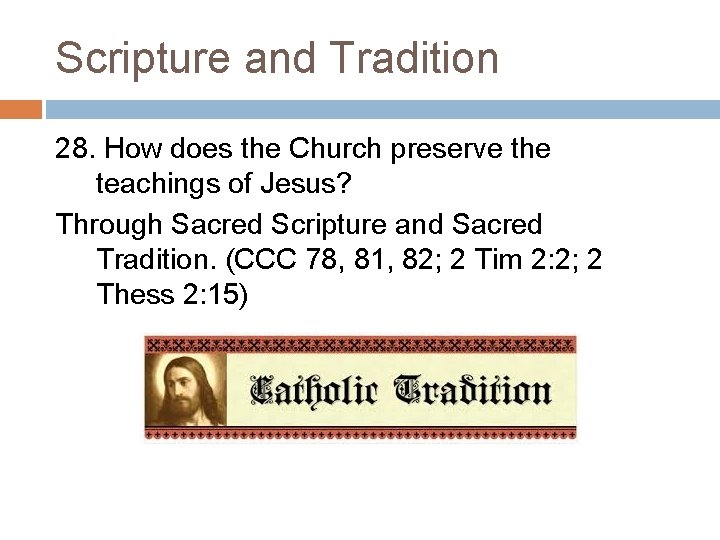 Scripture and Tradition

28. How does the Church preserve the teachings of Jesus?

Through Sacred Scripture and Sacred Tradition. (CCC 78, 81, 82; 2 Tim 2:2; 2 Thess 2:15)

Catholic Tradition